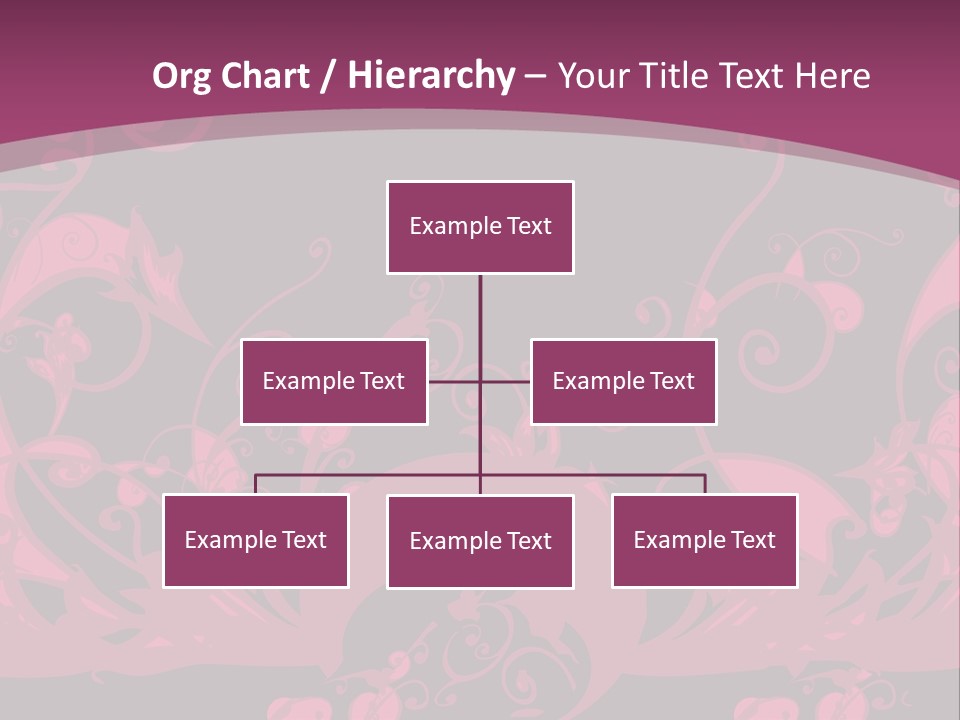 Org Chart / Hierarchy – Your Title Text Here

Example Text

Example Text

Example Text

Example Text

Example Text

Example Text